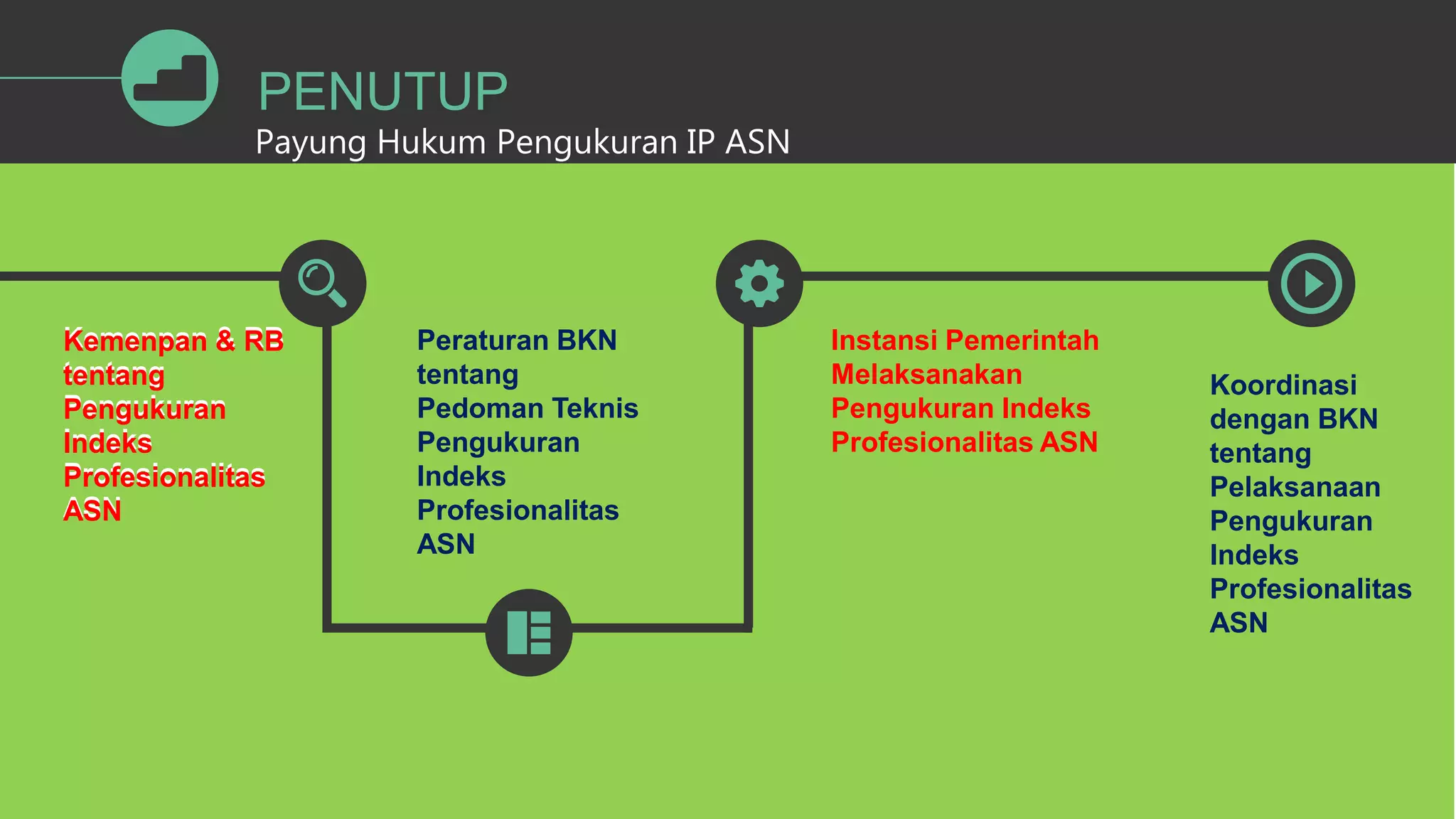 PENUTUP
Payung Hukum Pengukuran IP ASN

Kemenpan & RB tentang Pengukuran Indeks Profesionalitas ASN

Peraturan BKN tentang Pedoman Teknis Pengukuran Indeks Profesionalitas ASN

Instansi Pemerintah Melaksanakan Pengukuran Indeks Profesionalitas ASN

Koordinasi dengan BKN tentang Pelaksanaan Pengukuran Indeks Profesionalitas ASN